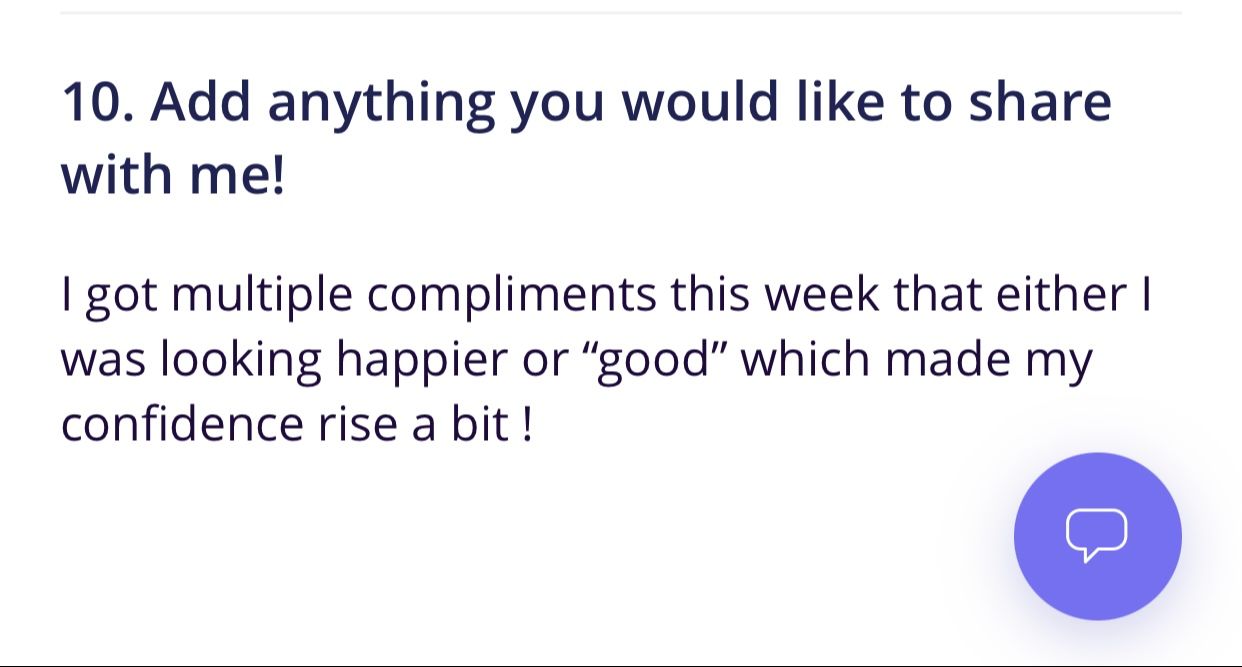 10. Add anything you would like to share with me!

I got multiple compliments this week that either I was looking happier or “good” which made my confidence rise a bit !